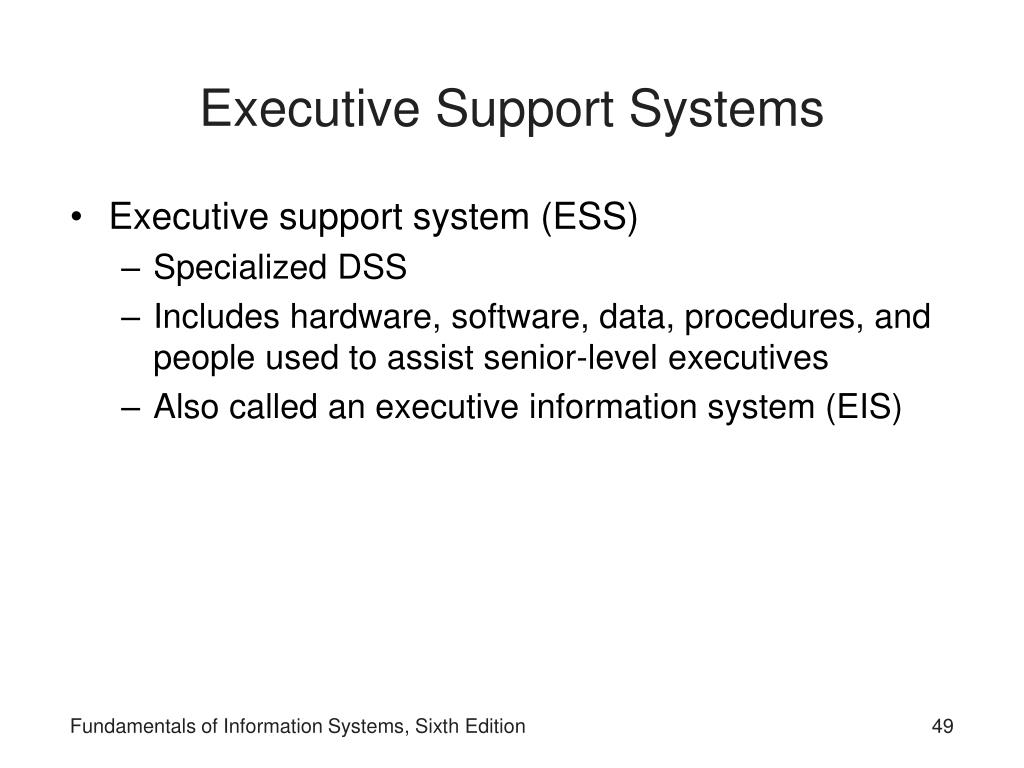 Executive Support Systems

• Executive support system (ESS)
  – Specialized DSS
  – Includes hardware, software, data, procedures, and people used to assist senior-level executives
  – Also called an executive information system (EIS)

Fundamentals of Information Systems, Sixth Edition

49